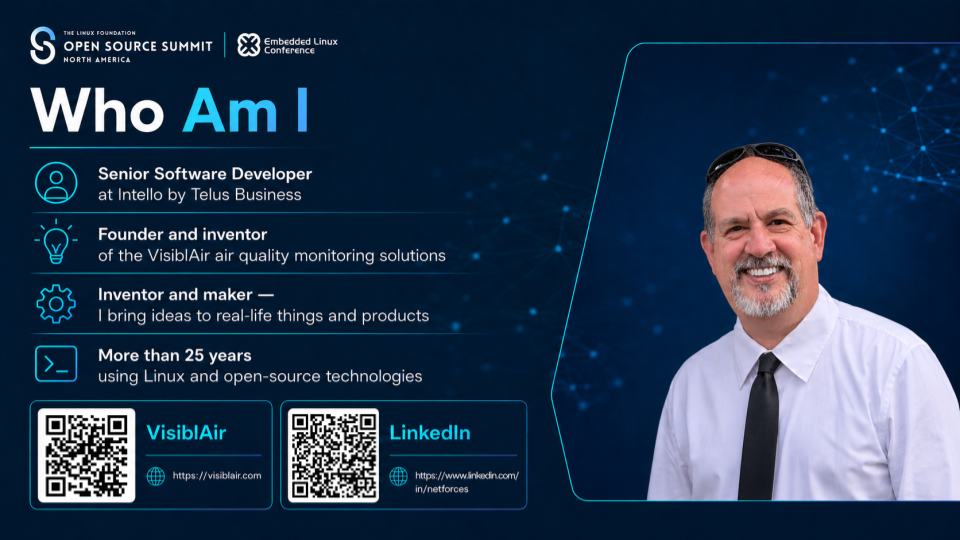 THE LINUX FOUNDATION
OPEN SOURCE SUMMIT
NORTH AMERICA

Embedded Linux Conference

Who Am I

Senior Software Developer
at Intello by Telus Business

Founder and inventor
of the VisiblAir air quality monitoring solutions

Inventor and maker —
I bring ideas to real-life things and products

More than 25 years
using Linux and open-source technologies

VisiblAir
https://visiblair.com

LinkedIn
https://www.linkedin.com/in/netforces